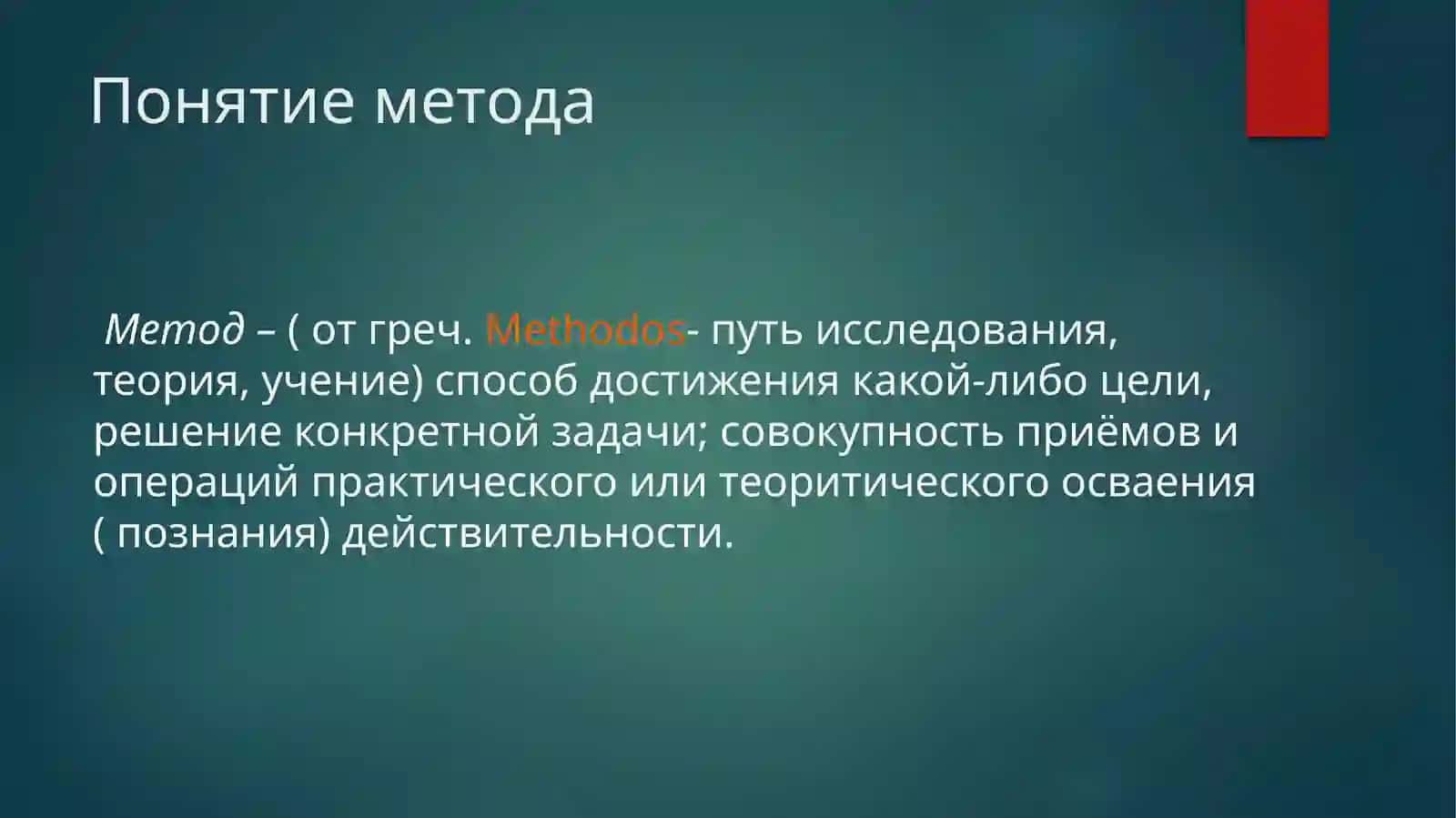 Понятие метода

Метод – ( от греч. Methodos- путь исследования, теория, учение) способ достижения какой-либо цели, решение конкретной задачи; совокупность приёмов и операций практического или теоритического осваения ( познания) действительности.